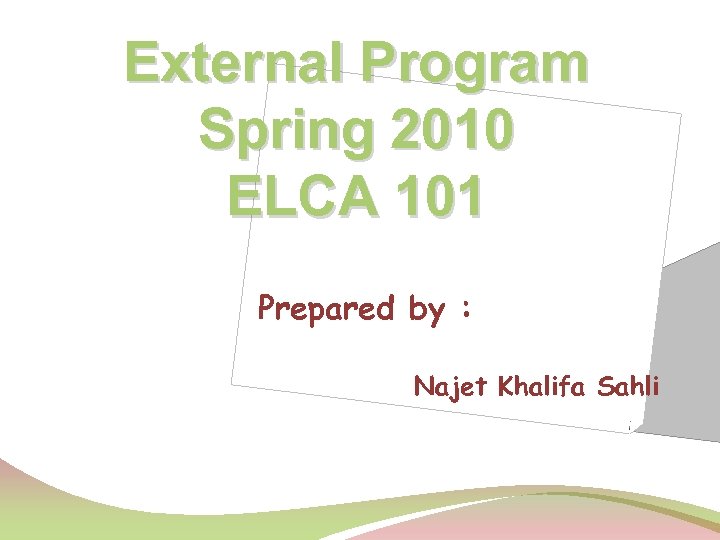 External Program
Spring 2010
ELCA 101

Prepared by :

Najet Khalifa Sahli